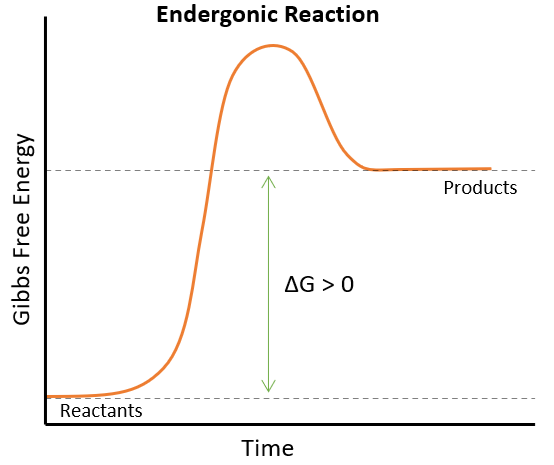 Endergonic Reaction

Gibbs Free Energy

Products

$\Delta G > 0$

Reactants

Time